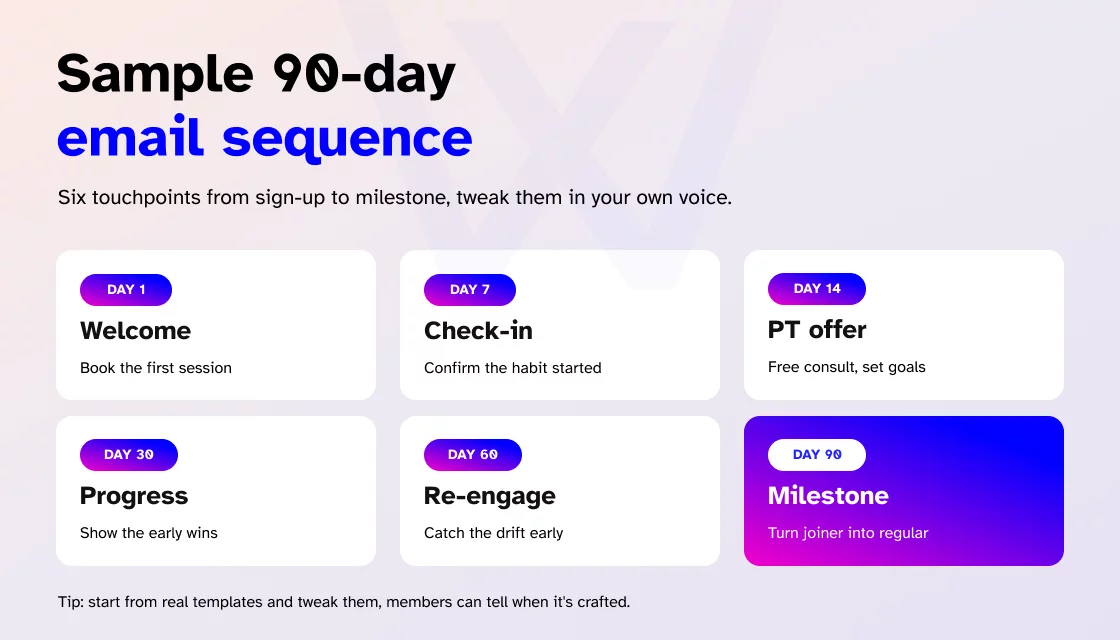 Sample 90-day
email sequence

Six touchpoints from sign-up to milestone, tweak them in your own voice.

DAY 1
Welcome
Book the first session

DAY 7
Check-in
Confirm the habit started

DAY 14
PT offer
Free consult, set goals

DAY 30
Progress
Show the early wins

DAY 60
Re-engage
Catch the drift early

DAY 90
Milestone
Turn joiner into regular

Tip: start from real templates and tweak them, members can tell when it's crafted.